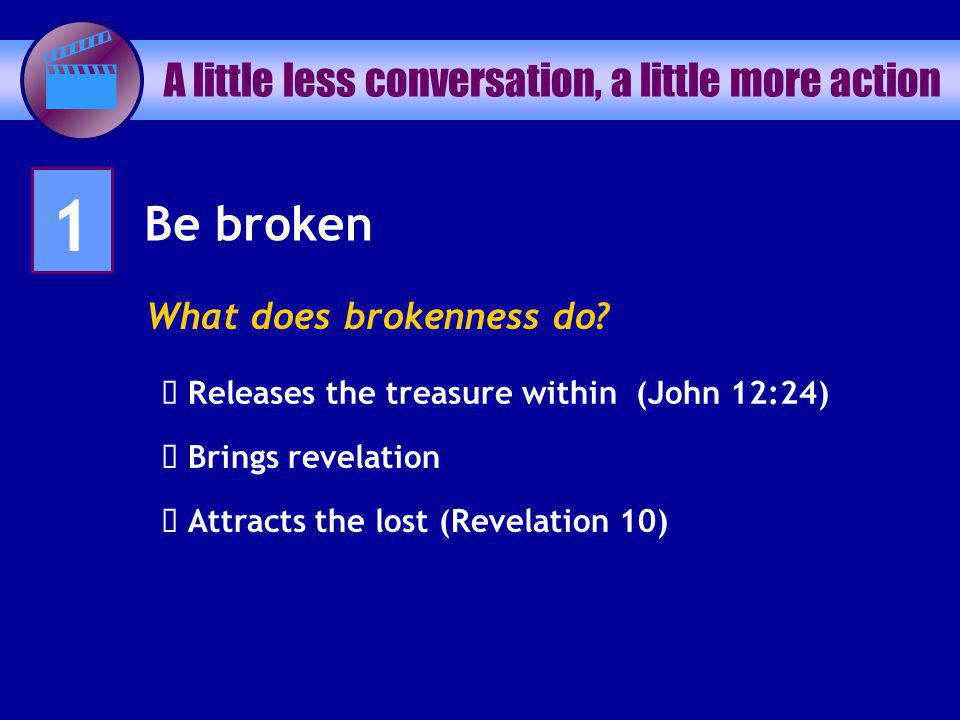 A little less conversation, a little more action

1

Be broken

What does brokenness do?

 Releases the treasure within (John 12:24)

 Brings revelation

 Attracts the lost (Revelation 10)